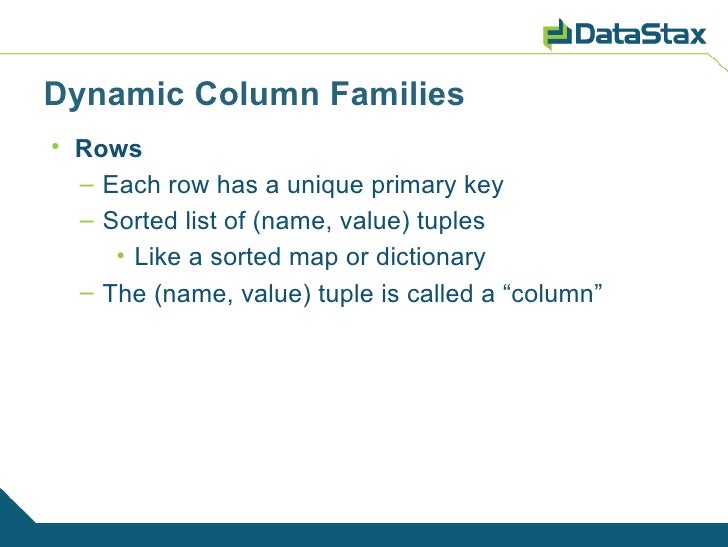 DataStax

Dynamic Column Families

• Rows
– Each row has a unique primary key
– Sorted list of (name, value) tuples
• Like a sorted map or dictionary
– The (name, value) tuple is called a “column”